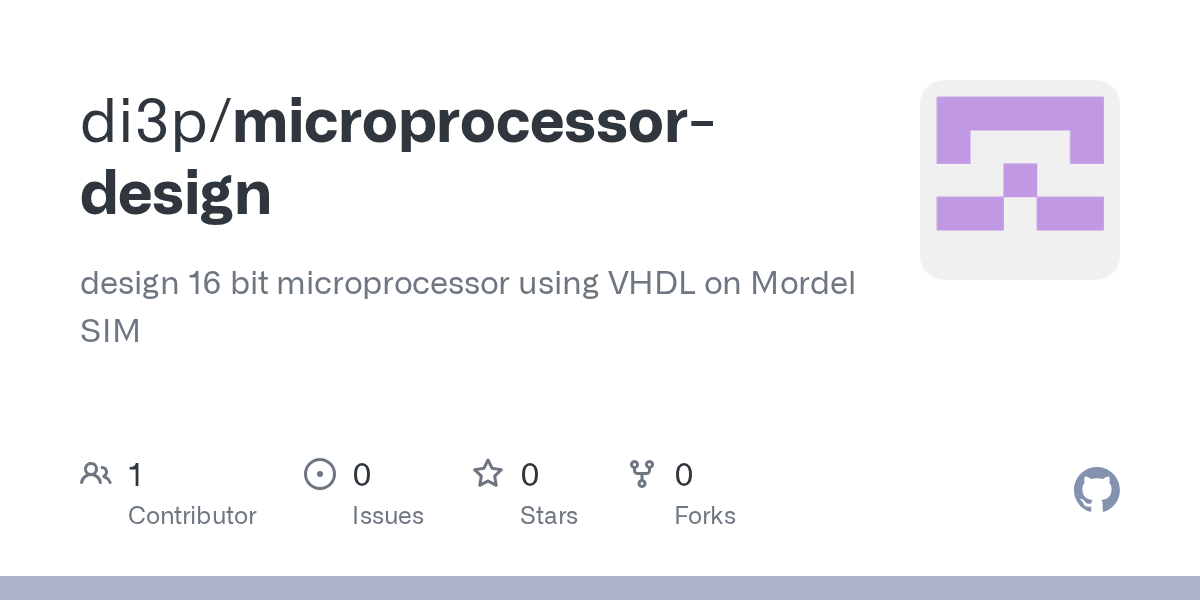 di3p/microprocessor-design

design 16 bit microprocessor using VHDL on Mordel SIM

1
Contributor

0
Issues

0
Stars

0
Forks